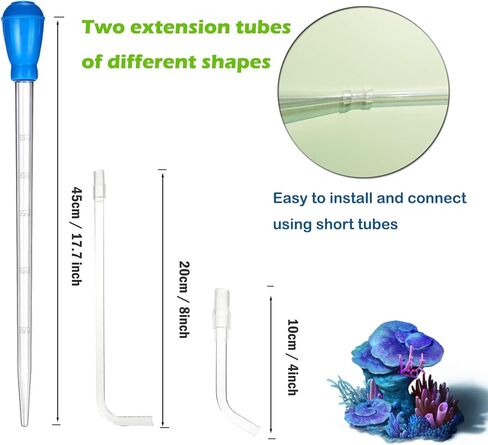 Two extension tubes of different shapes

Easy to install and connect using short tubes

45cm / 17.7 inch

20cm / 8inch

10cm / 4inch